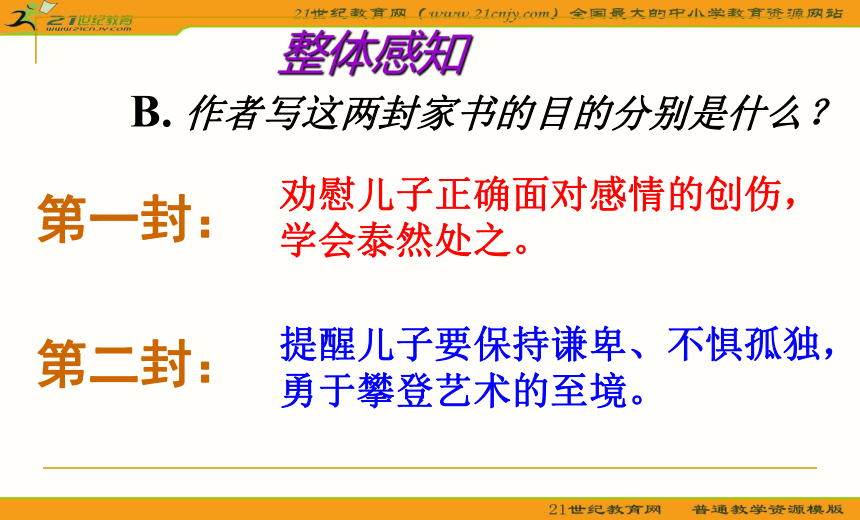 21世纪教育
www.21cnjy.com

21世纪教育网（www.21cnjy.com）全国最大的中小学教育资源网站

整体感知

B. 作者写这两封家书的目的分别是什么？

第一封：

劝慰儿子正确面对感情的创伤，学会泰然处之。

第二封：

提醒儿子要保持谦卑、不惧孤独，勇于攀登艺术的至境。

21世纪教育网　普通教学资源模版